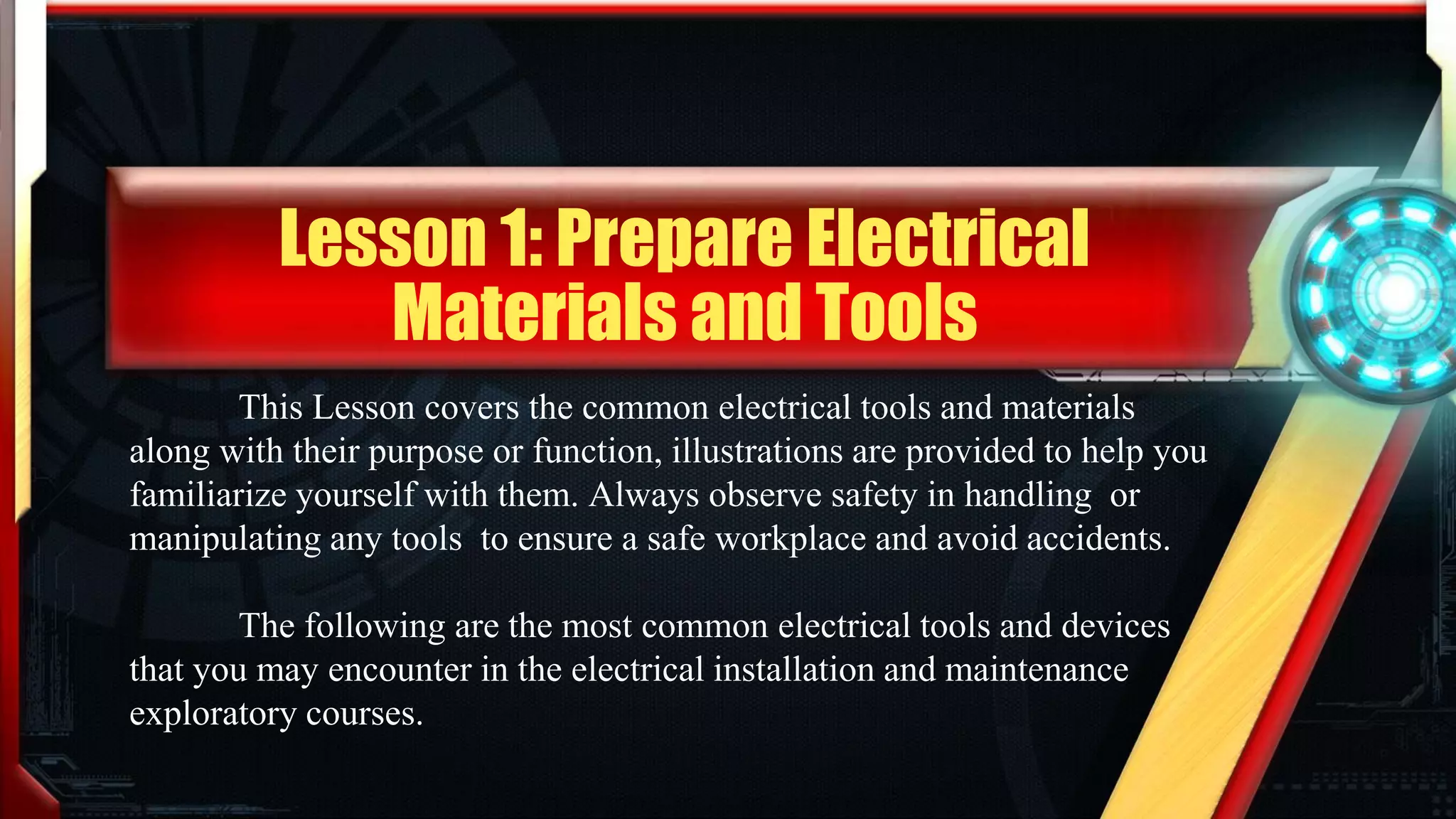 Lesson 1: Prepare Electrical Materials and Tools

This Lesson covers the common electrical tools and materials along with their purpose or function, illustrations are provided to help you familiarize yourself with them. Always observe safety in handling or manipulating any tools to ensure a safe workplace and avoid accidents.

The following are the most common electrical tools and devices that you may encounter in the electrical installation and maintenance exploratory courses.